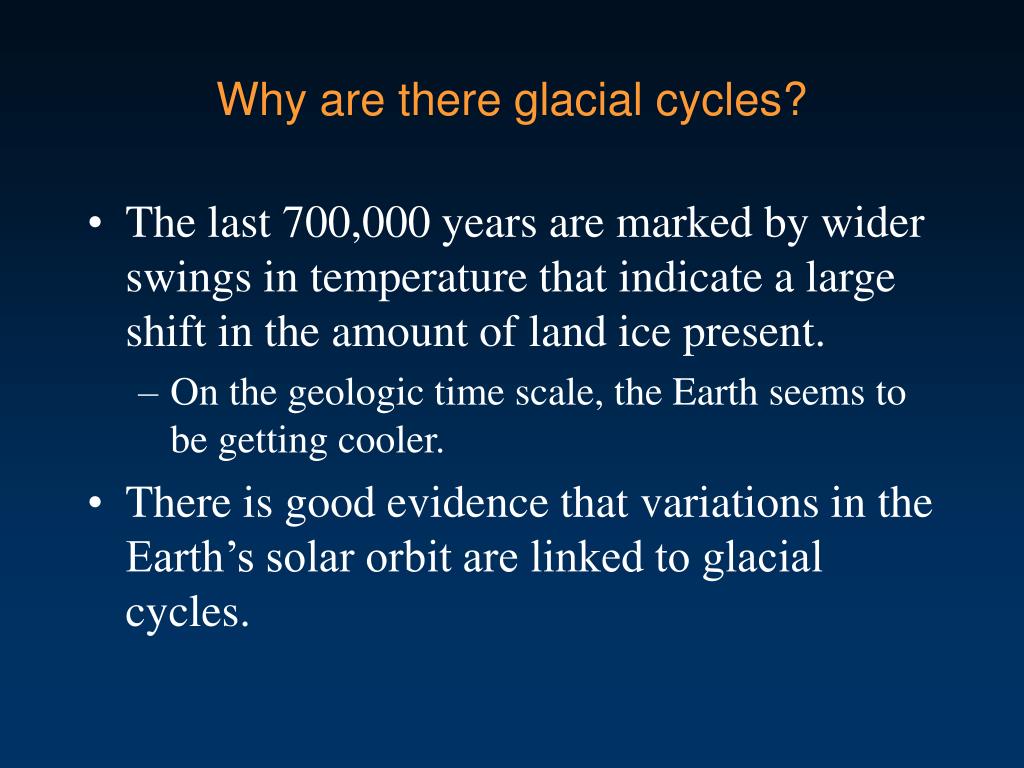 Why are there glacial cycles?

• The last 700,000 years are marked by wider swings in temperature that indicate a large shift in the amount of land ice present.

– On the geologic time scale, the Earth seems to be getting cooler.

• There is good evidence that variations in the Earth’s solar orbit are linked to glacial cycles.